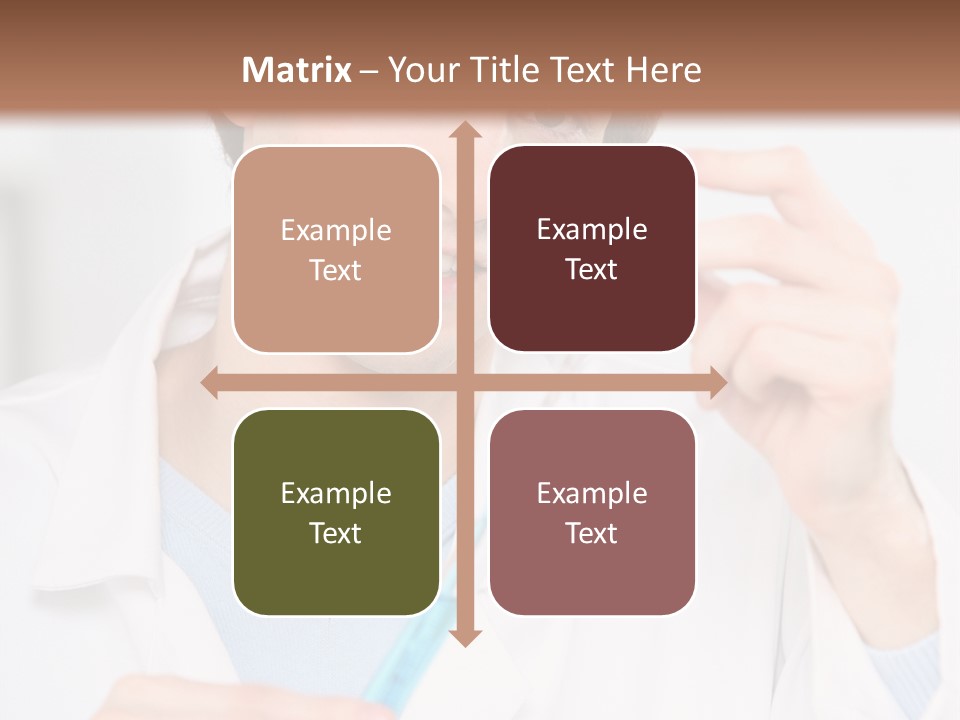 Matrix – Your Title Text Here

Example Text

Example Text

Example Text

Example Text